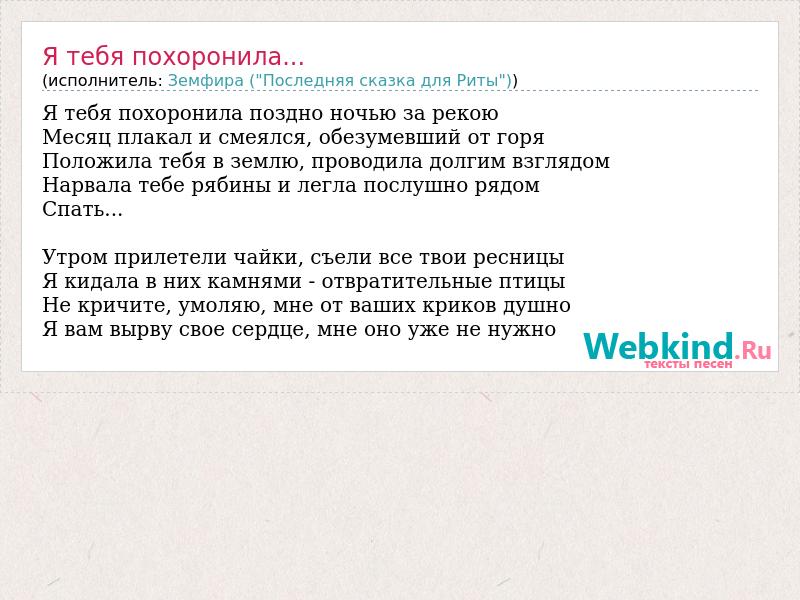 Я тебя похоронила...
(исполнитель: Земфира ("Последняя сказка для Риты"))

Я тебя похоронила поздно ночью за рекою
Месяц плакал и смеялся, обезумевший от горя
Положила тебя в землю, проводила долгим взглядом
Нарвала тебе рябины и легла послушно рядом
Спать...

Утром прилетели чайки, съели все твои ресницы
Я кидала в них камнями - отвратительные птицы
Не кричите, умоляю, мне от ваших криков душно
Я вам вырву свое сердце, мне оно уже не нужно

Webkind.Ru
тексты песен